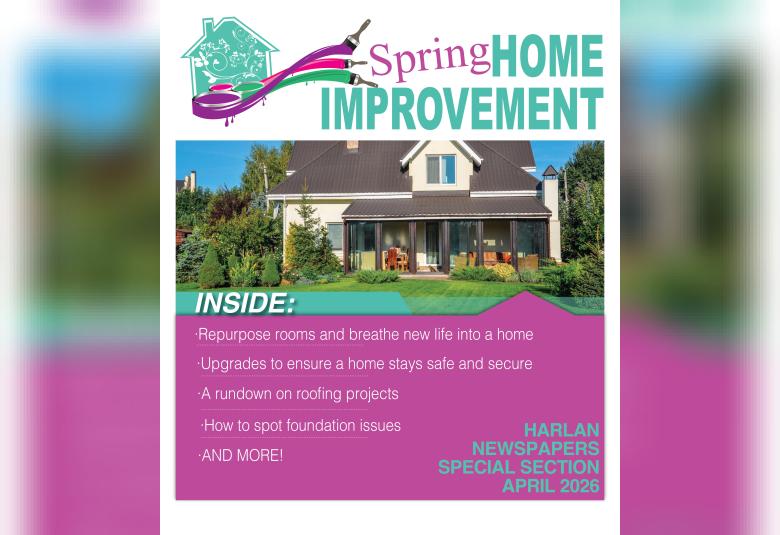 Spring HOME IMPROVEMENT

INSIDE:

·Repurpose rooms and breathe new life into a home

·Upgrades to ensure a home stays safe and secure

·A rundown on roofing projects

·How to spot foundation issues

·AND MORE!

HARLAN NEWSPAPERS SPECIAL SECTION APRIL 2026